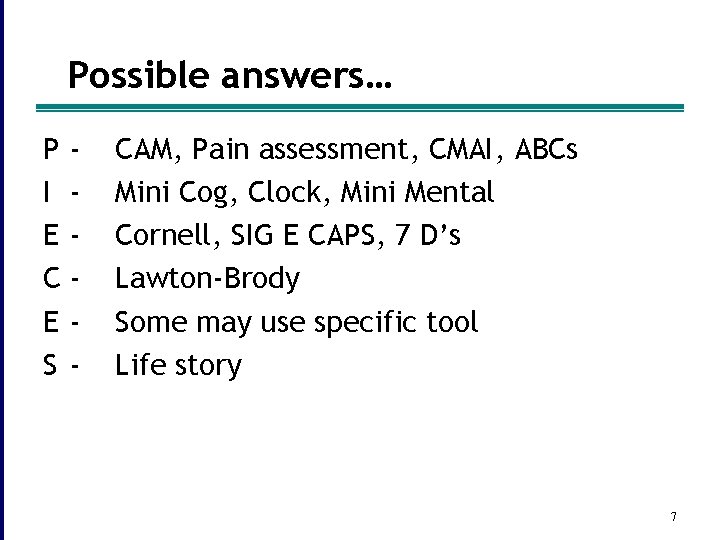 Possible answers…

P - CAM, Pain assessment, CMAI, ABCs

I - Mini Cog, Clock, Mini Mental

E - Cornell, SIG E CAPS, 7 D's

C - Lawton-Brody

E - Some may use specific tool

S - Life story

7